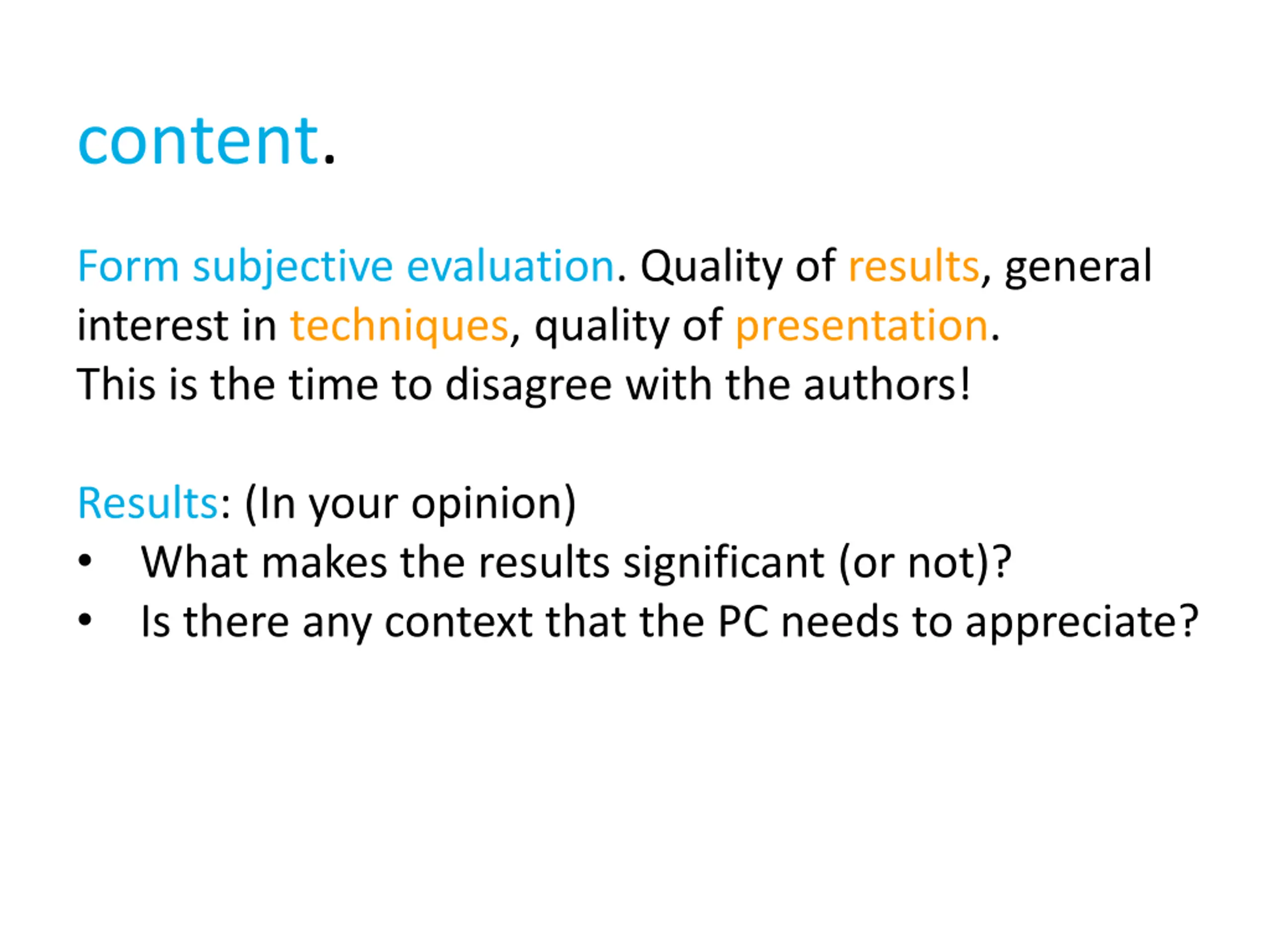 content.

Form subjective evaluation. Quality of results, general interest in techniques, quality of presentation.
This is the time to disagree with the authors!

Results: (In your opinion)
• What makes the results significant (or not)?
• Is there any context that the PC needs to appreciate?